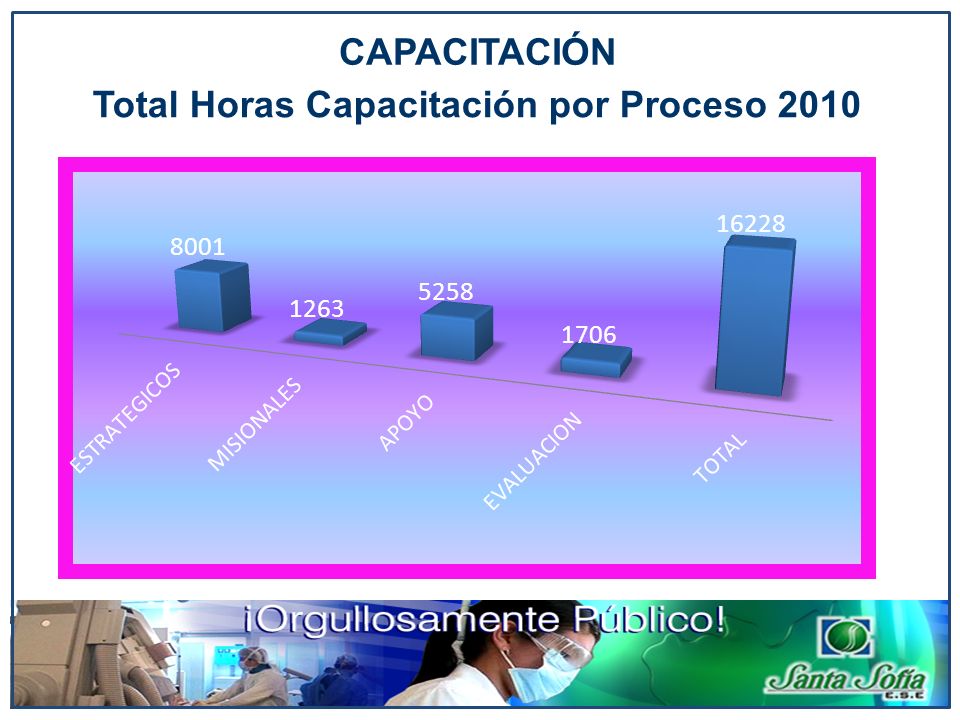 CAPACITACIÓN
Total Horas Capacitación por Proceso 2010

8001
1263
5258
1706
16228

ESTRATEGICOS
MISIONALES
APOYO
EVALUACION
TOTAL

¡Orgullosamente Público!

Santa Sofía
E.S.E